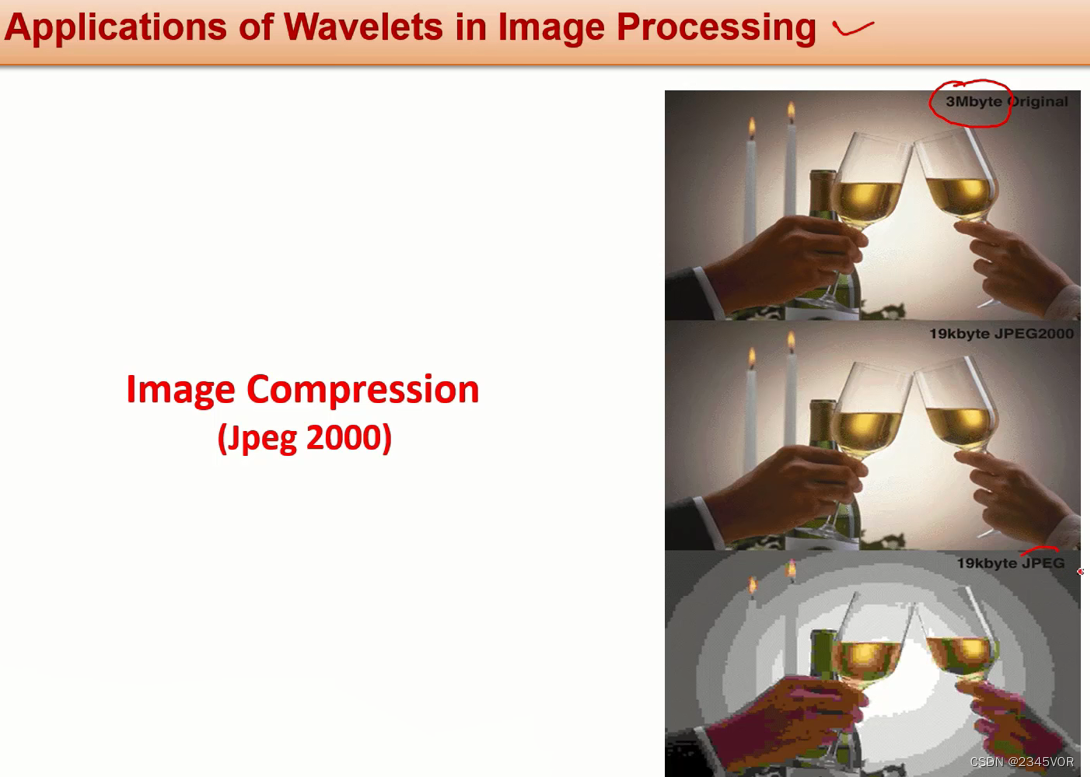 Applications of Wavelets in Image Processing

Image Compression
(Jpeg 2000)

3Mbyte Original

19kbyte JPEG2000

19kbyte JPEG

CSDN @2345VOR